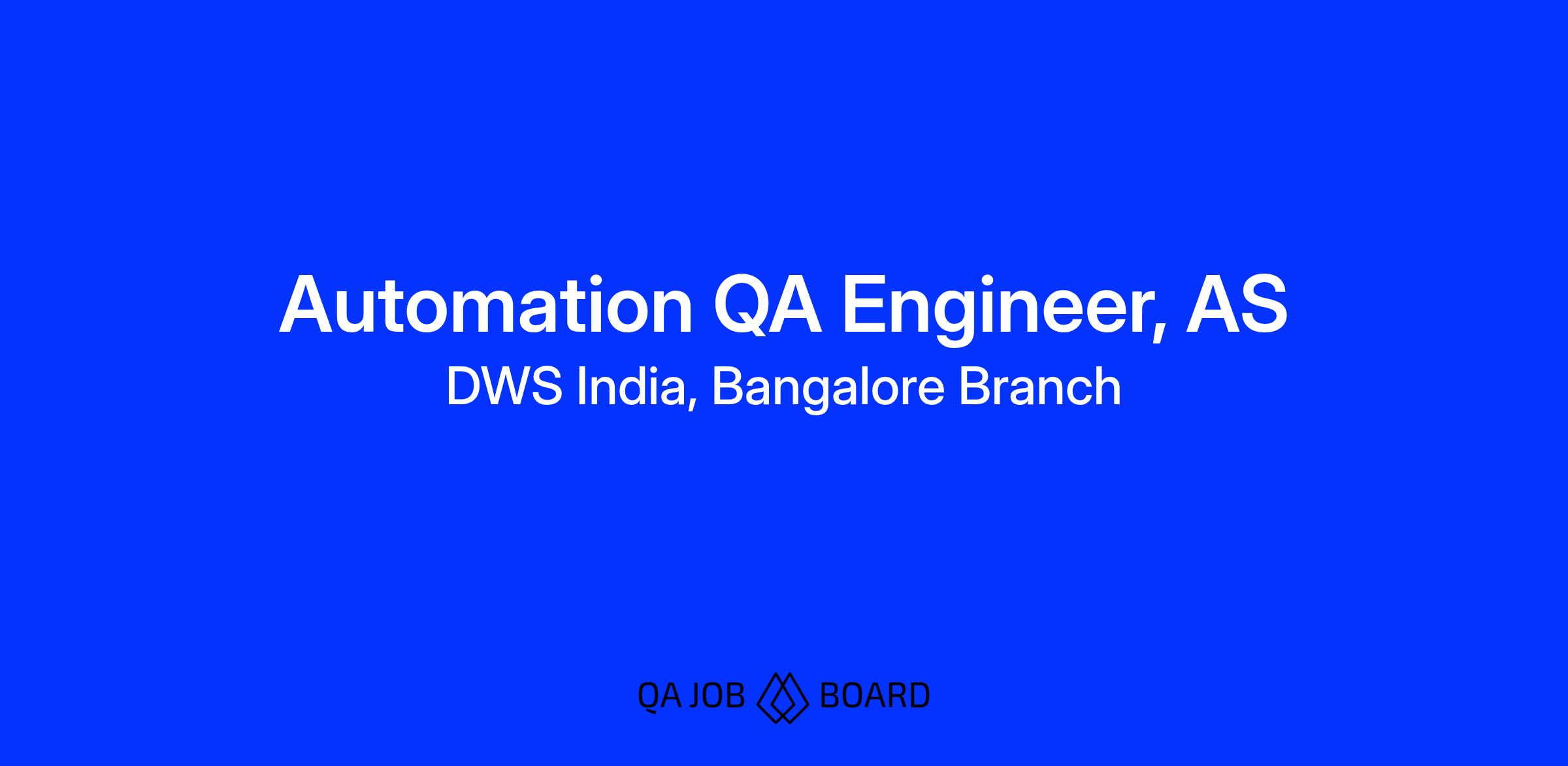 Automation QA Engineer, AS
DWS India, Bangalore Branch

QA JOB BOARD